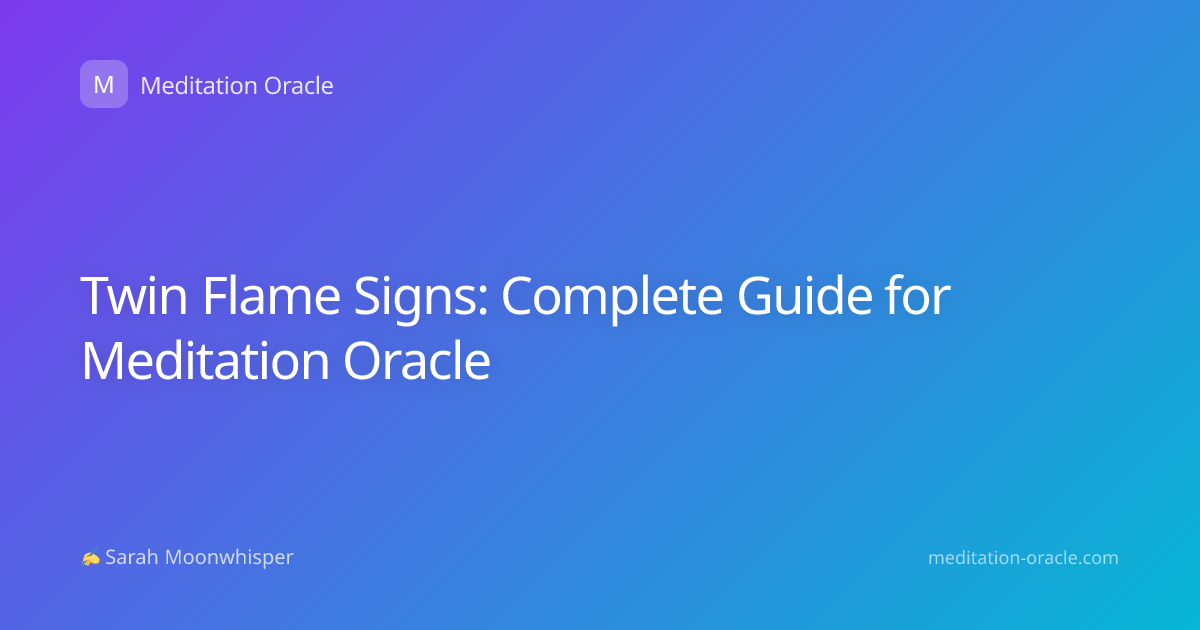 M Meditation Oracle

Twin Flame Signs: Complete Guide for Meditation Oracle

Sarah Moonwhisper

meditation-oracle.com